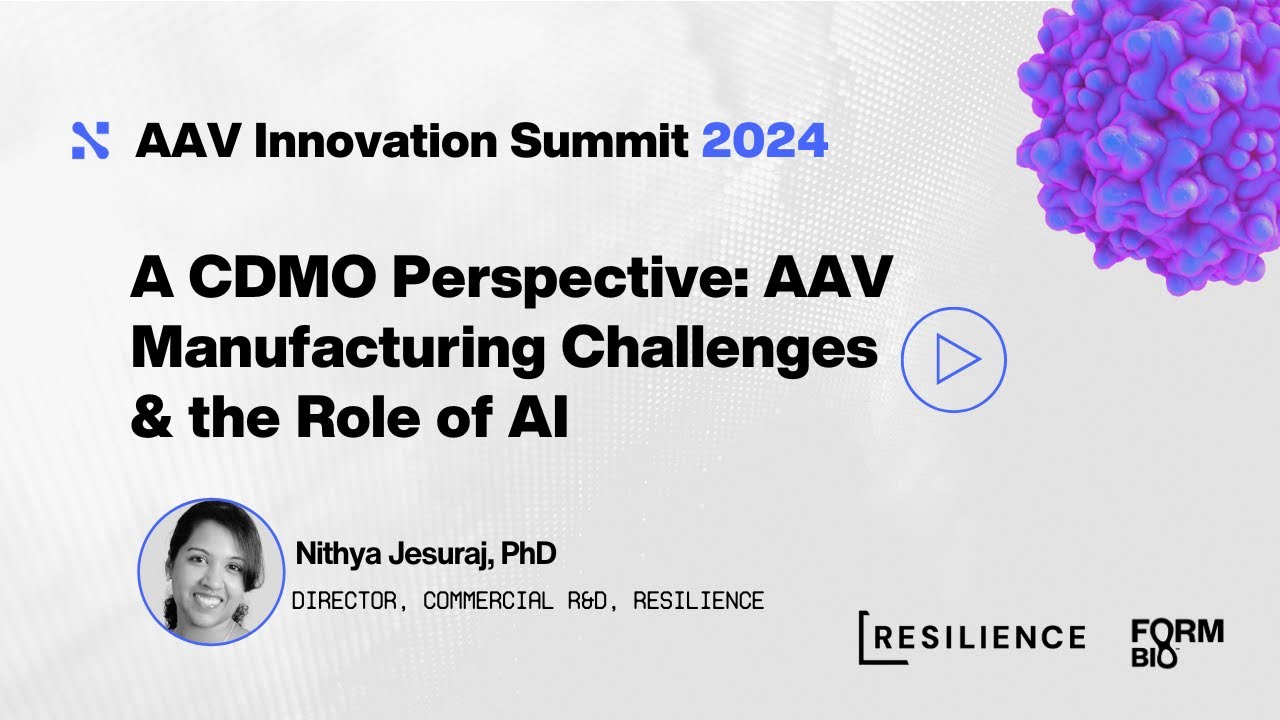 AAV Innovation Summit 2024

A CDMO Perspective: AAV Manufacturing Challenges & the Role of AI

Nithya Jesuraj, PhD

DIRECTOR, COMMERCIAL R&D, RESILIENCE

RESILIENCE

FORM BIO